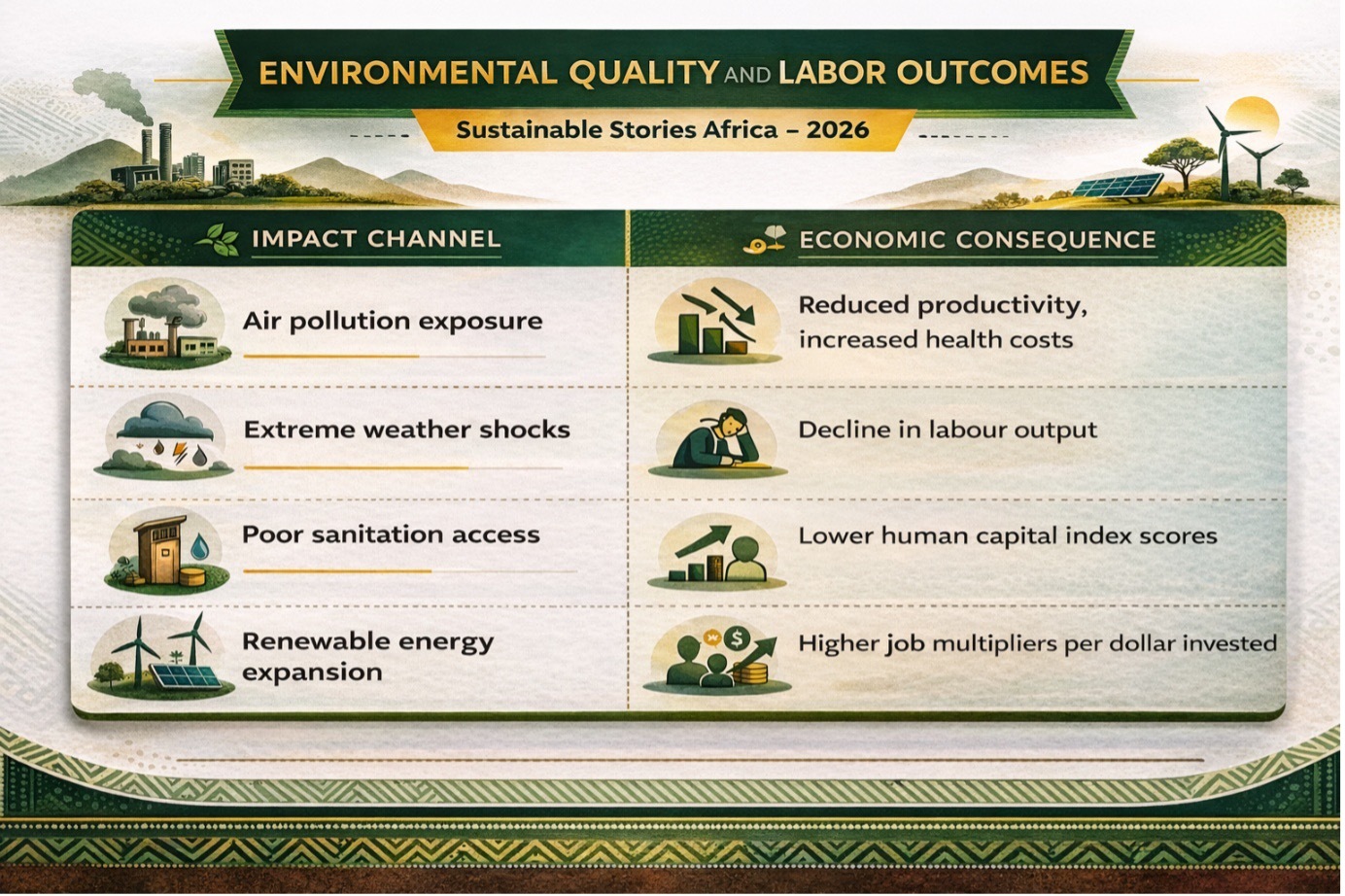 ENVIRONMENTAL QUALITY AND LABOR OUTCOMES

Sustainable Stories Africa – 2026

| IMPACT CHANNEL | ECONOMIC CONSEQUENCE |
|---|---|
| Air pollution exposure | Reduced productivity, increased health costs |
| Extreme weather shocks | Decline in labour output |
| Poor sanitation access | Lower human capital index scores |
| Renewable energy expansion | Higher job multipliers per dollar invested |